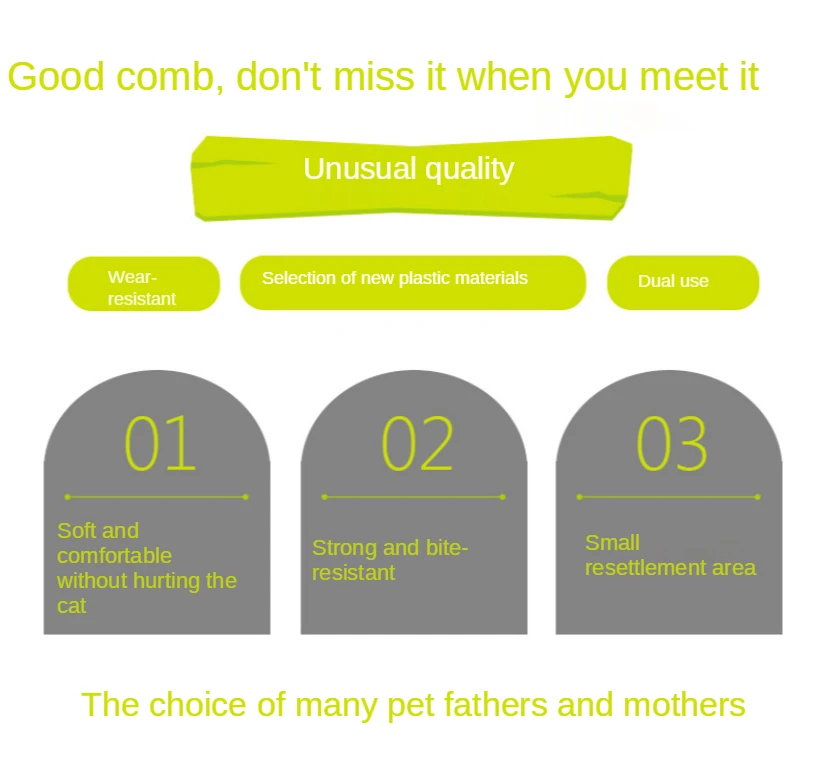 Good comb, don't miss it when you meet it

Unusual quality

Wear-resistant

Selection of new plastic materials

Dual use

01

Soft and comfortable without hurting the cat

02

Strong and bite-resistant

03

Small resettlement area

The choice of many pet fathers and mothers